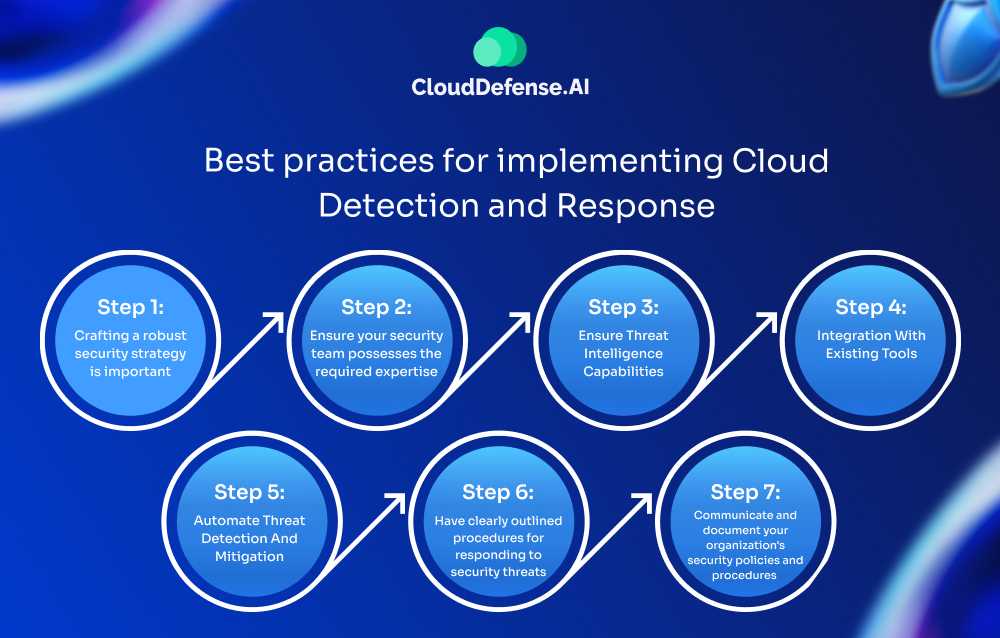 CloudDefense.AI

Best practices for implementing Cloud Detection and Response

Step 1:
Crafting a robust security strategy is important

Step 2:
Ensure your security team possesses the required expertise

Step 3:
Ensure Threat Intelligence Capabilities

Step 4:
Integration With Existing Tools

Step 5:
Automate Threat Detection And Mitigation

Step 6:
Have clearly outlined procedures for responding to security threats

Step 7:
Communicate and document your organization's security policies and procedures